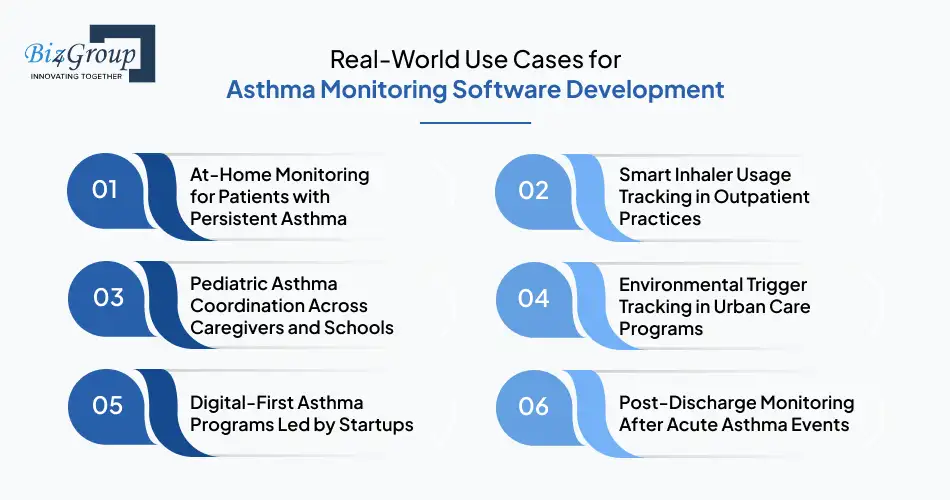 Biz4Group
INNOVATING TOGETHER

Real-World Use Cases for
Asthma Monitoring Software Development

01
At-Home Monitoring for Patients with Persistent Asthma

02
Smart Inhaler Usage Tracking in Outpatient Practices

03
Pediatric Asthma Coordination Across Caregivers and Schools

04
Environmental Trigger Tracking in Urban Care Programs

05
Digital-First Asthma Programs Led by Startups

06
Post-Discharge Monitoring After Acute Asthma Events